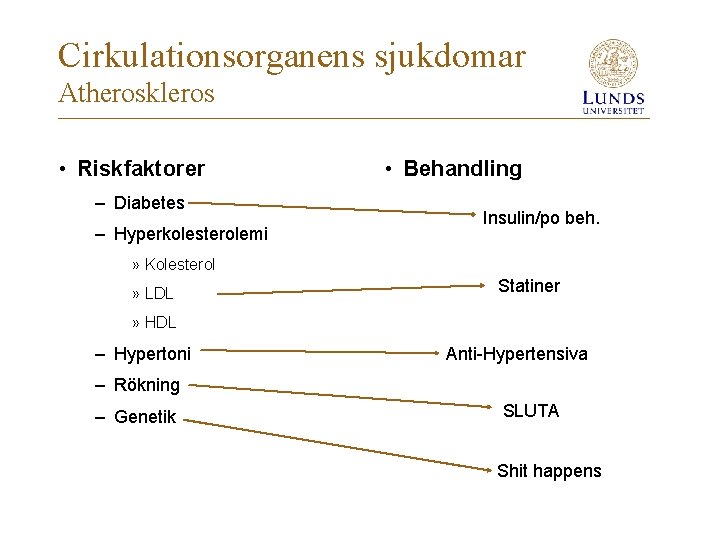 Cirkulationsorganens sjukdomar
Atheroskleros

LUNDS UNIVERSITET

• Riskfaktorer
– Diabetes
– Hyperkolesterolemi
» Kolesterol
» LDL
» HDL
– Hypertoni
– Rökning
– Genetik

• Behandling
Insulin/po beh.
Statiner
Anti-Hypertensiva
SLUTA
Shit happens